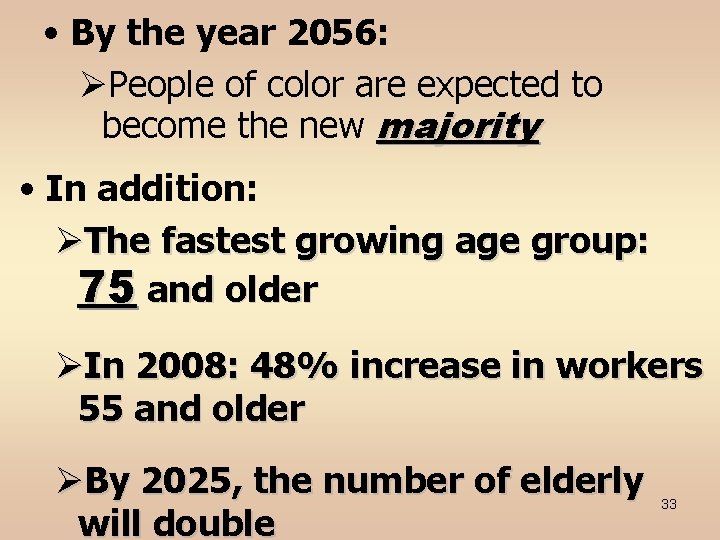 • By the year 2056:

➢People of color are expected to become the new majority

• In addition:

➢The fastest growing age group: 75 and older

➢In 2008: 48% increase in workers 55 and older

➢By 2025, the number of elderly will double

33